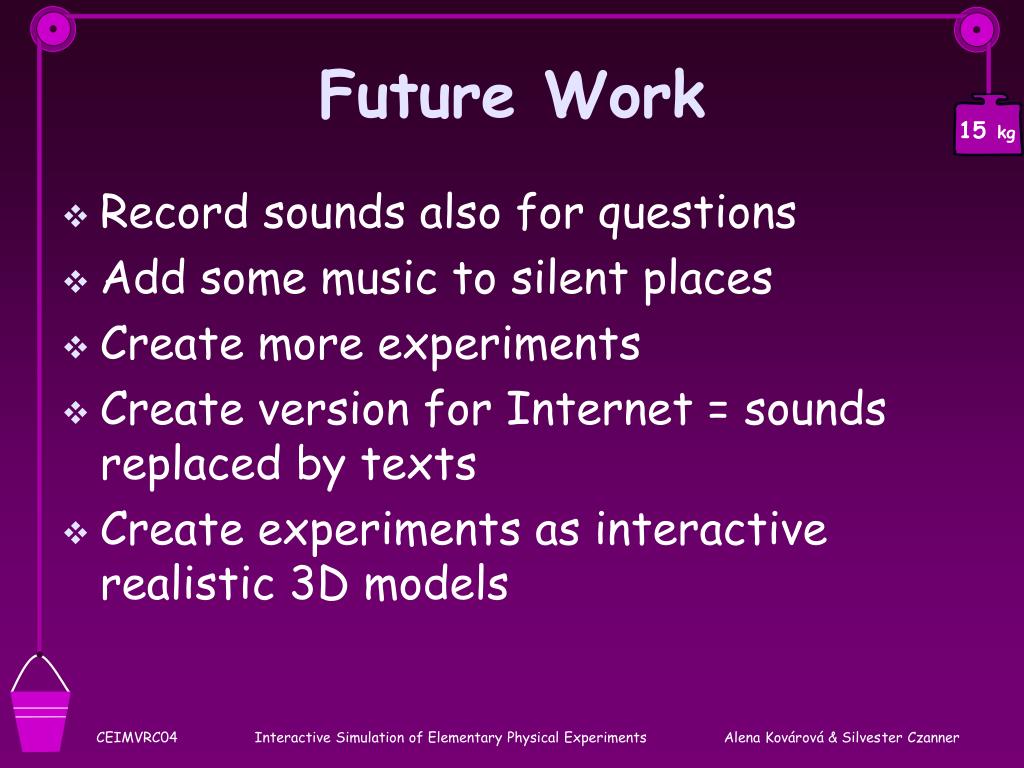 Future Work

15 kg

❖ Record sounds also for questions
❖ Add some music to silent places
❖ Create more experiments
❖ Create version for Internet = sounds replaced by texts
❖ Create experiments as interactive realistic 3D models

CEIMVRC04 Interactive Simulation of Elementary Physical Experiments Alena Kovárová & Silvester Czanner